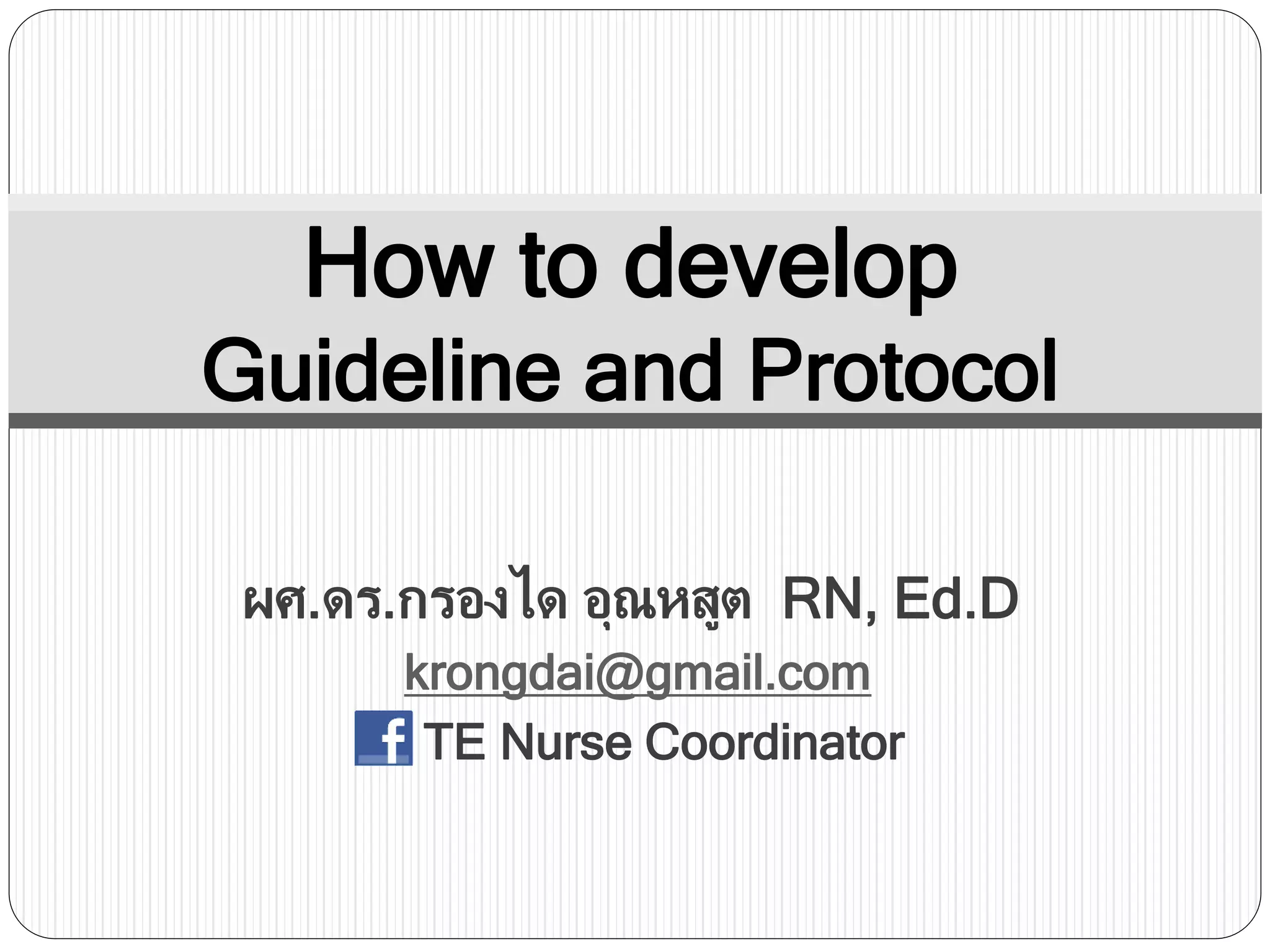 How to develop
Guideline and Protocol

ผศ.ดร.กรองได อุณหสูต RN, Ed.D
krongdai@gmail.com
f TE Nurse Coordinator